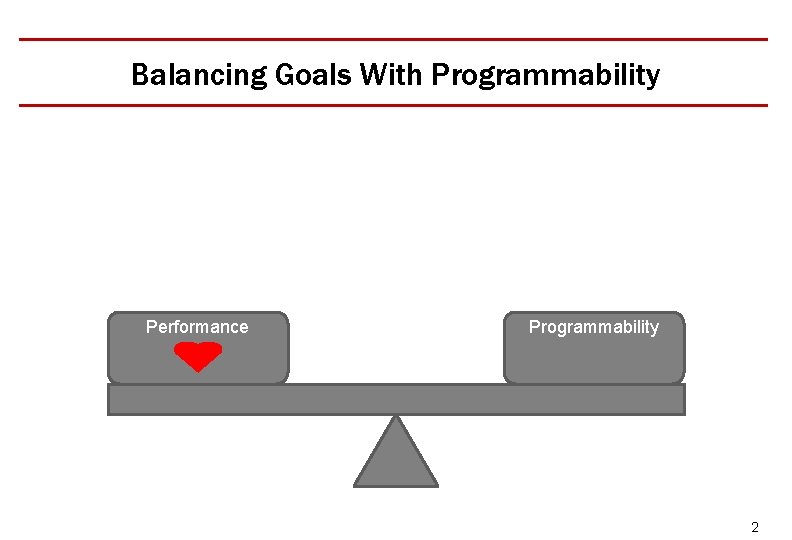 Balancing Goals With Programmability

Performance

Programmability

2